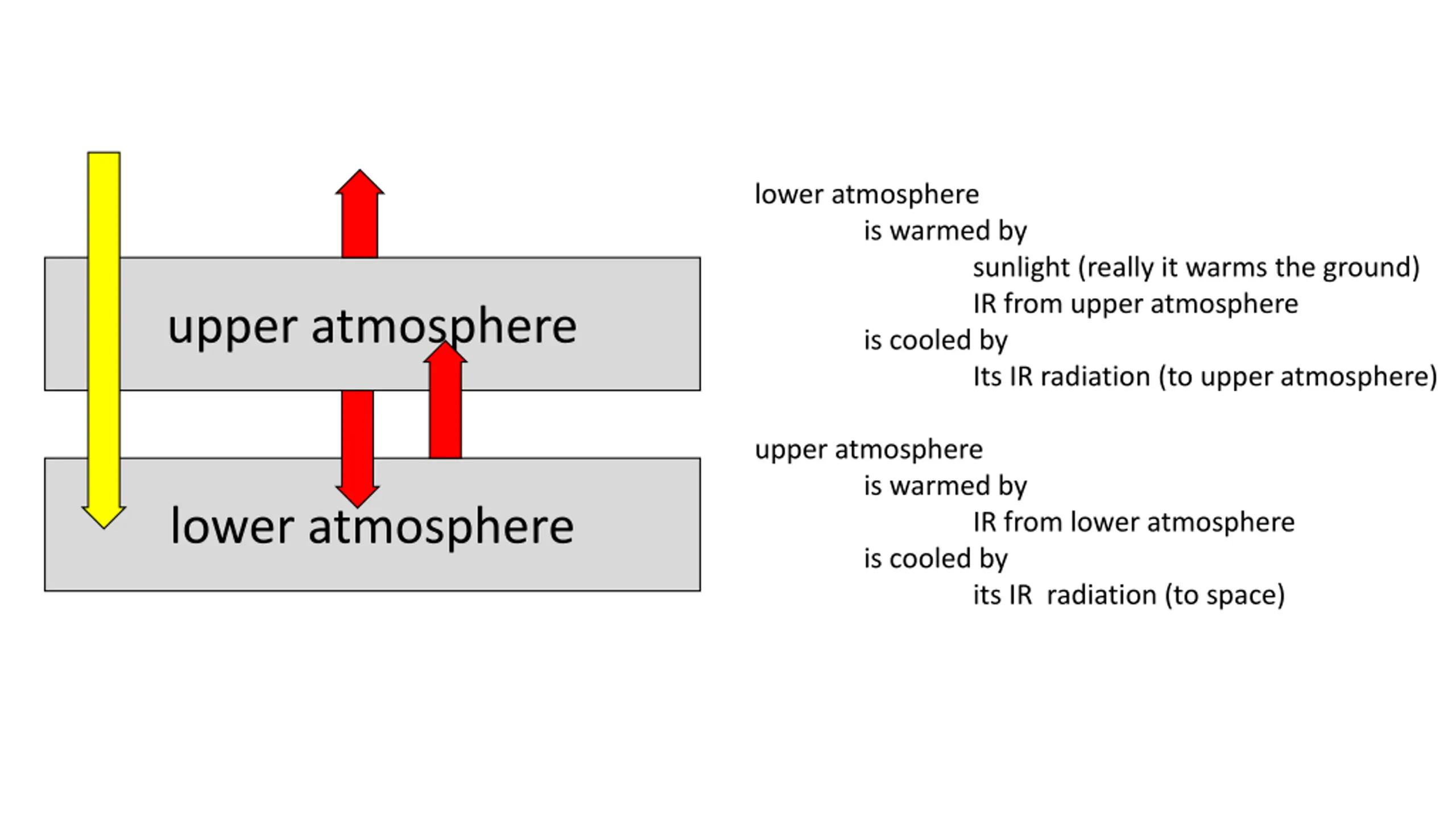 upper atmosphere

lower atmosphere

lower atmosphere
is warmed by
sunlight (really it warms the ground)
IR from upper atmosphere
is cooled by
Its IR radiation (to upper atmosphere)

upper atmosphere
is warmed by
IR from lower atmosphere
is cooled by
its IR radiation (to space)